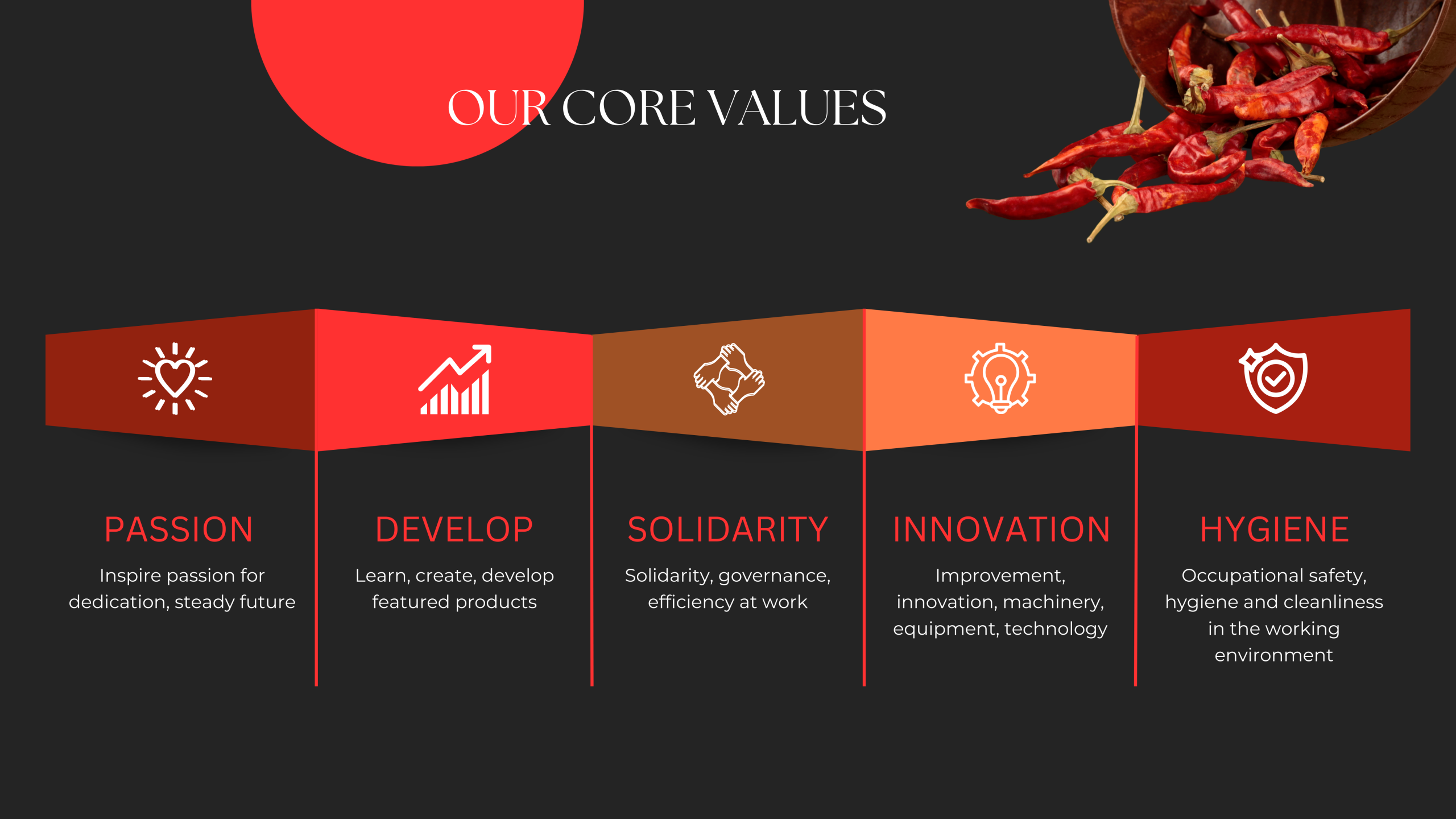 OUR CORE VALUES

PASSION

Inspire passion for dedication, steady future

DEVELOP

Learn, create, develop featured products

SOLIDARITY

Solidarity, governance, efficiency at work

INNOVATION

Improvement, innovation, machinery, equipment, technology

HYGIENE

Occupational safety, hygiene and cleanliness in the working environment